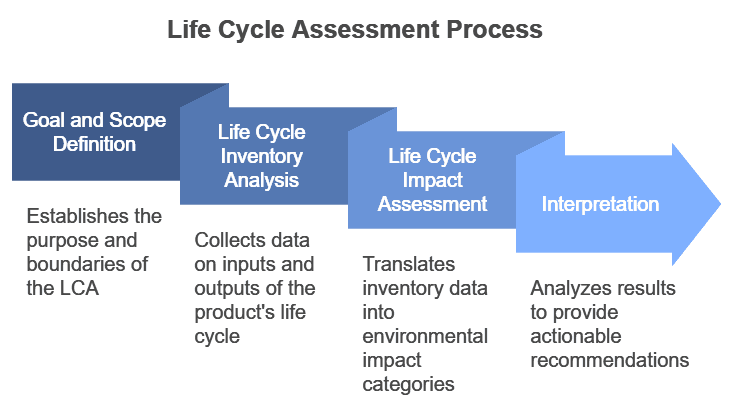 Life Cycle Assessment Process

Goal and Scope Definition

Establishes the purpose and boundaries of the LCA

Life Cycle Inventory Analysis

Collects data on inputs and outputs of the product's life cycle

Life Cycle Impact Assessment

Translates inventory data into environmental impact categories

Interpretation

Analyzes results to provide actionable recommendations